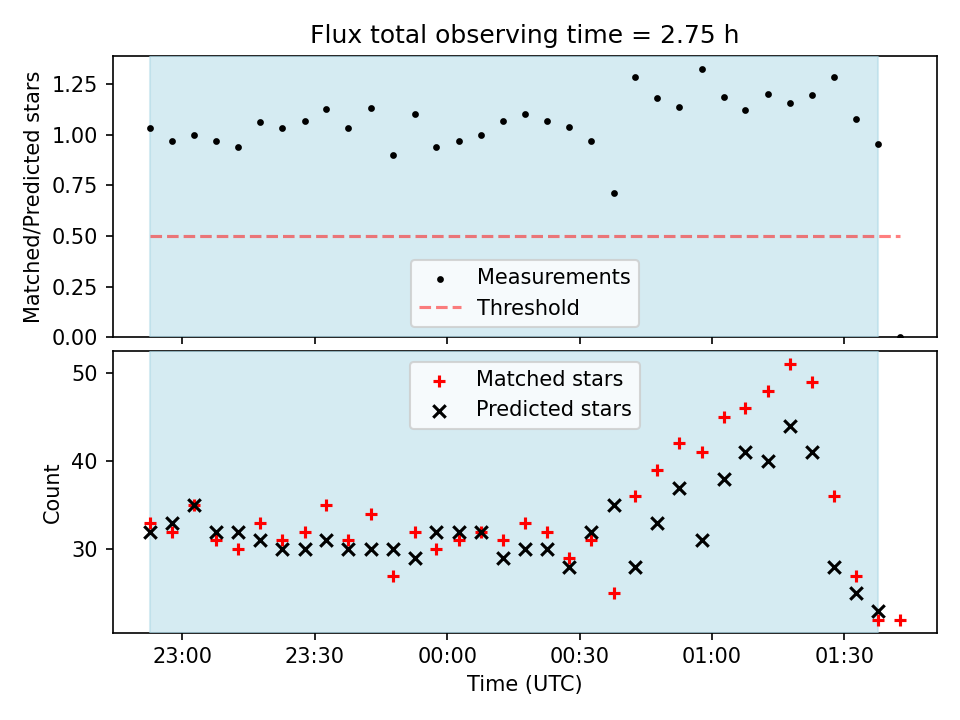 Flux total observing time = 2.75 h

Matched/Predicted stars

1.25
1.00
0.75
0.50
0.25
0.00

Measurements
Threshold

Count

50
40
30

Matched stars
Predicted stars

23:00
23:30
00:00
00:30
01:00
01:30

Time (UTC)